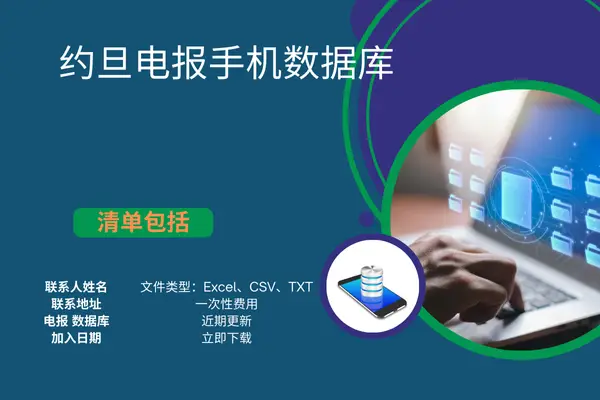 约旦电报手机数据库

清单包括

联系人姓名
联系地址
电报 数据库
加入日期

文件类型：Excel、CSV、TXT
一次性费用
近期更新
立即下载